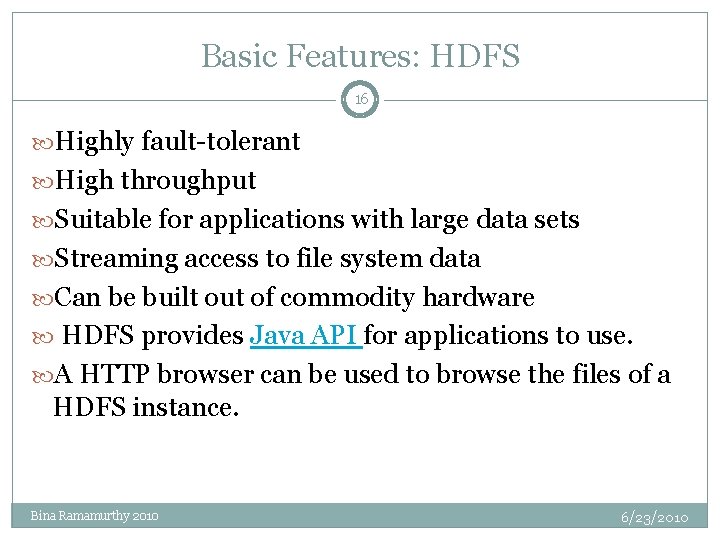 Basic Features: HDFS

16

Highly fault-tolerant

High throughput

Suitable for applications with large data sets

Streaming access to file system data

Can be built out of commodity hardware

HDFS provides Java API for applications to use.

A HTTP browser can be used to browse the files of a HDFS instance.

Bina Ramamurthy 2010

6/23/2010